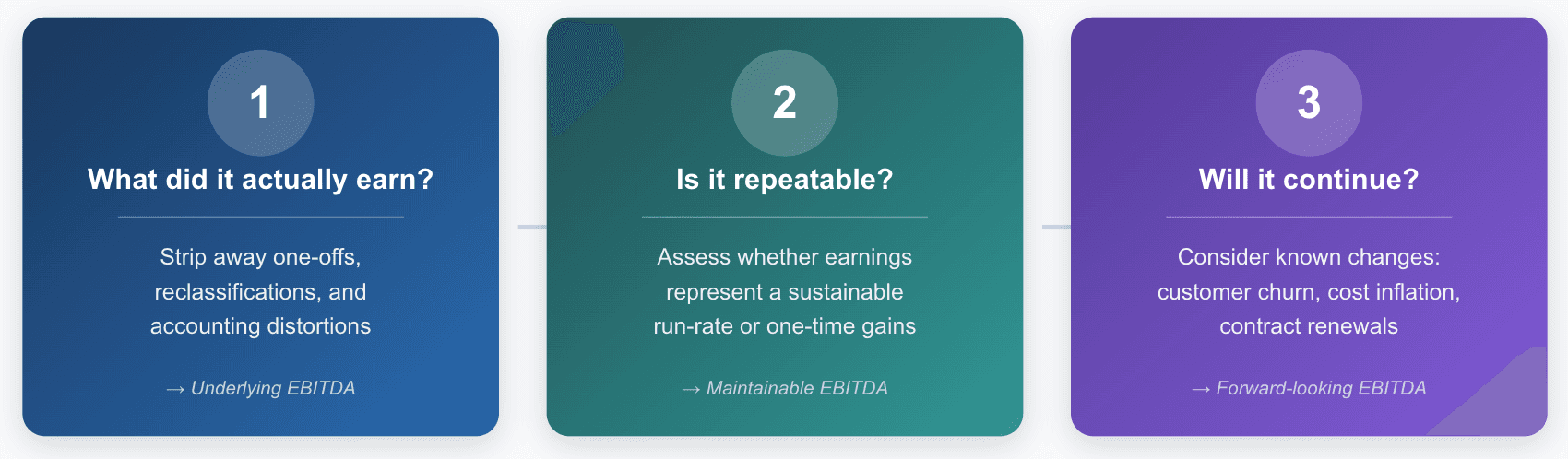 1

What did it actually earn?

Strip away one-offs, reclassifications, and accounting distortions

→ Underlying EBITDA

2

Is it repeatable?

Assess whether earnings represent a sustainable run-rate or one-time gains

→ Maintainable EBITDA

3

Will it continue?

Consider known changes: customer churn, cost inflation, contract renewals

→ Forward-looking EBITDA